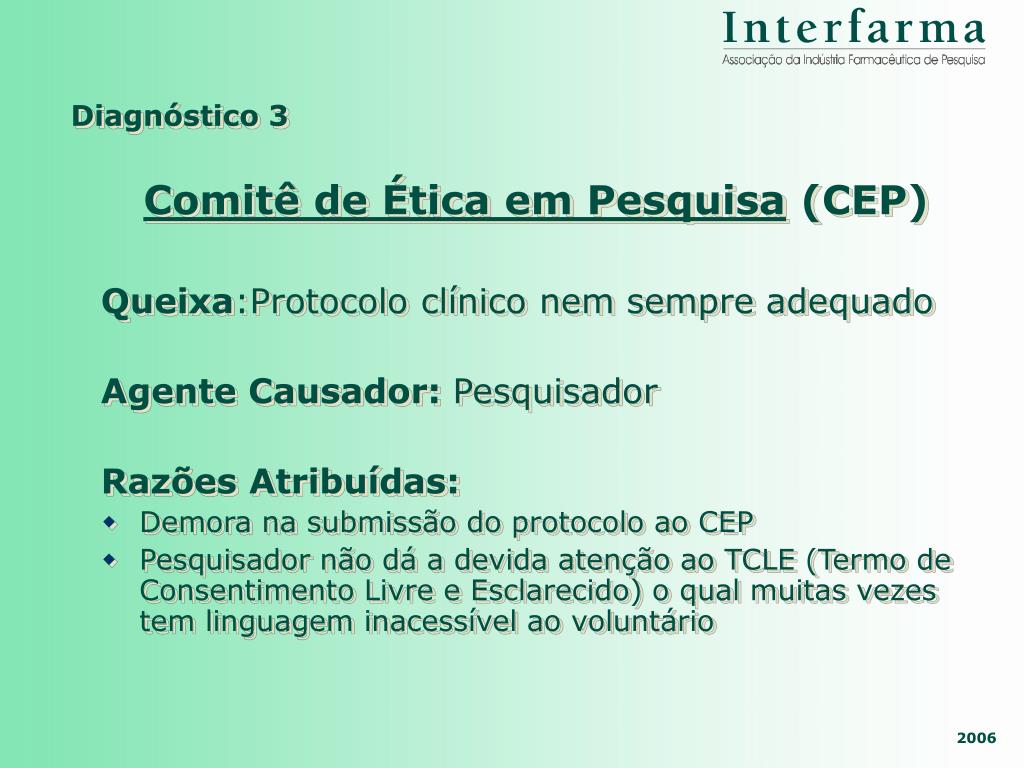 Interfarma
Associação da Indústria Farmacêutica de Pesquisa

Diagnóstico 3

Comitê de Ética em Pesquisa (CEP)

Queixa:Protocolo clínico nem sempre adequado

Agente Causador: Pesquisador

Razões Atribuídas:
- Demora na submissão do protocolo ao CEP
- Pesquisador não dá a devida atenção ao TCLE (Termo de Consentimento Livre e Esclarecido) o qual muitas vezes tem linguagem inacessível ao voluntário

2006